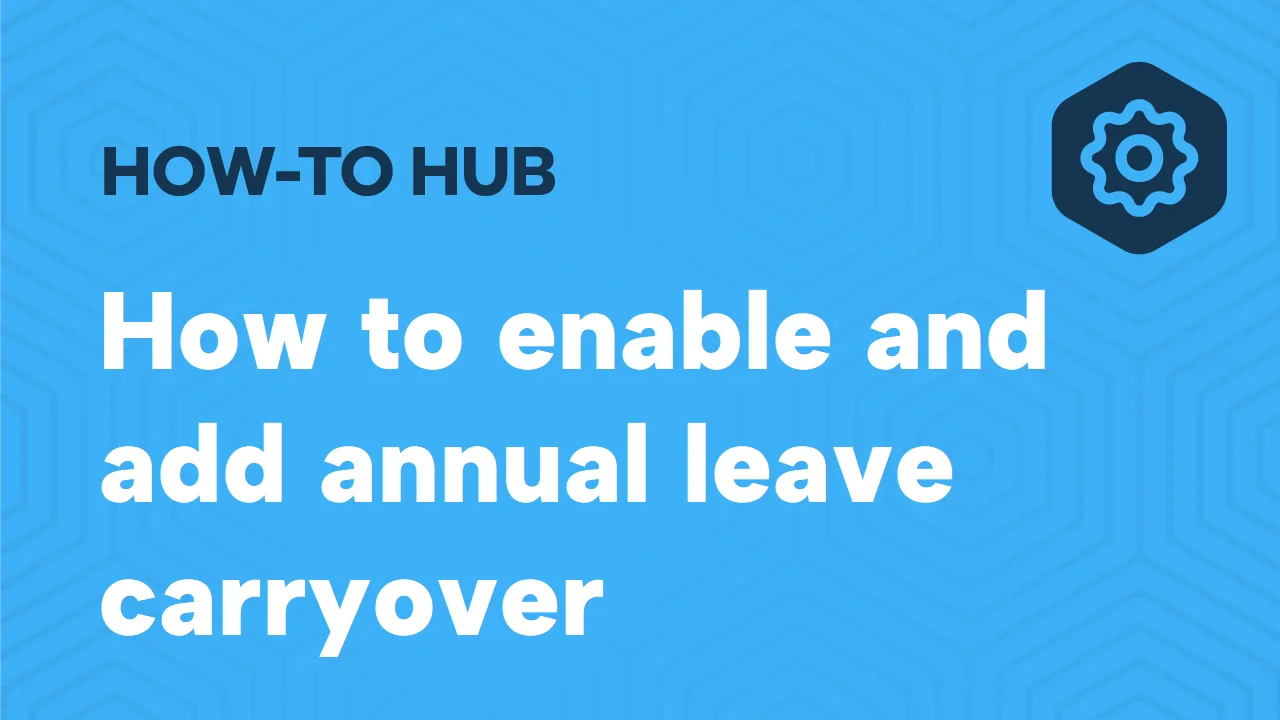 HOW-TO HUB

How to enable and add annual leave carryover